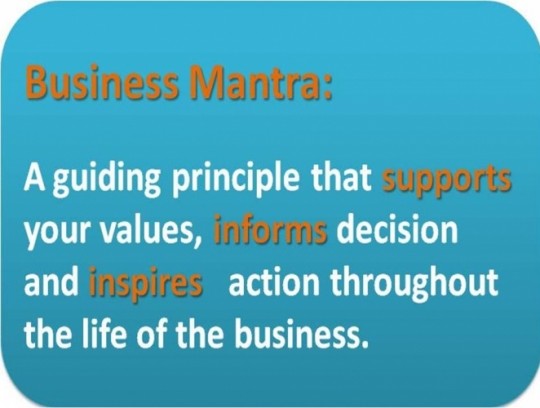 Business Mantra:

A guiding principle that supports your values, informs decision and inspires action throughout the life of the business.